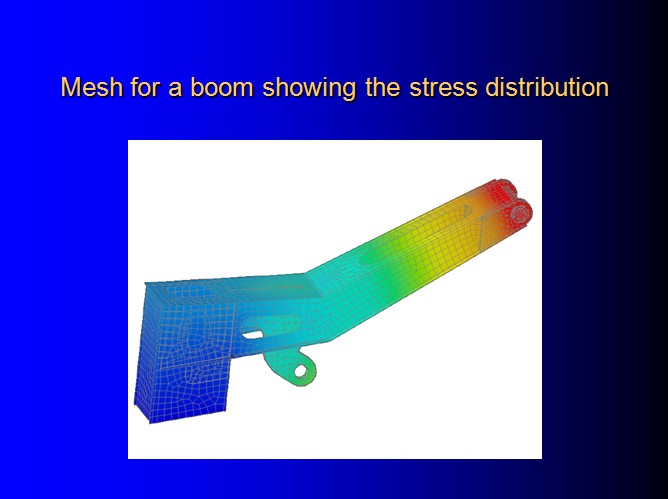 Mesh for a boom showing the stress distribution